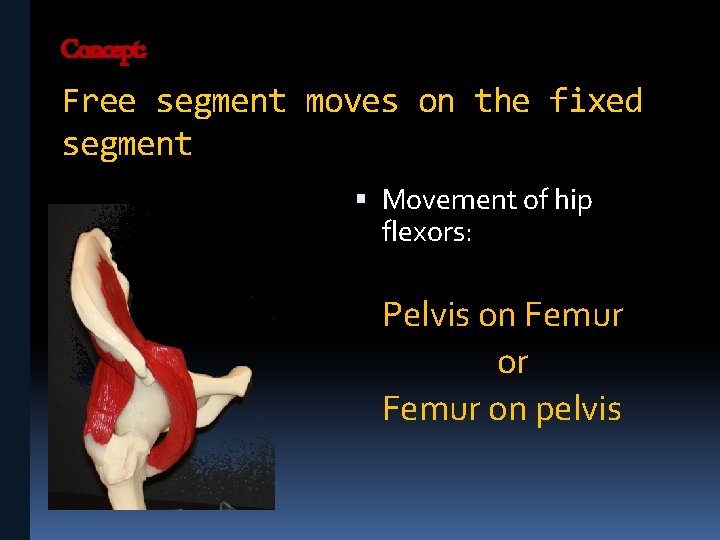 Concept:

Free segment moves on the fixed segment

▪ Movement of hip flexors:

Pelvis on Femur
or
Femur on pelvis